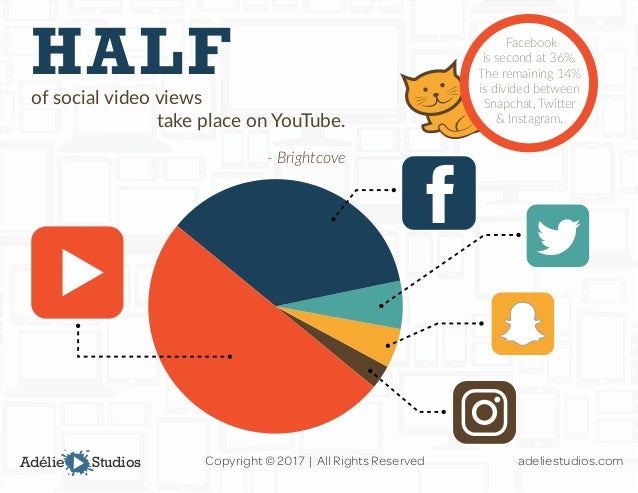 HALF
of social video views
take place on YouTube.

- Brightcove

Facebook is second at 36%. The remaining 14% is divided between Snapchat, Twitter & Instagram.

f

Adélie Studios

Copyright © 2017 | All Rights Reserved

adeliestudios.com